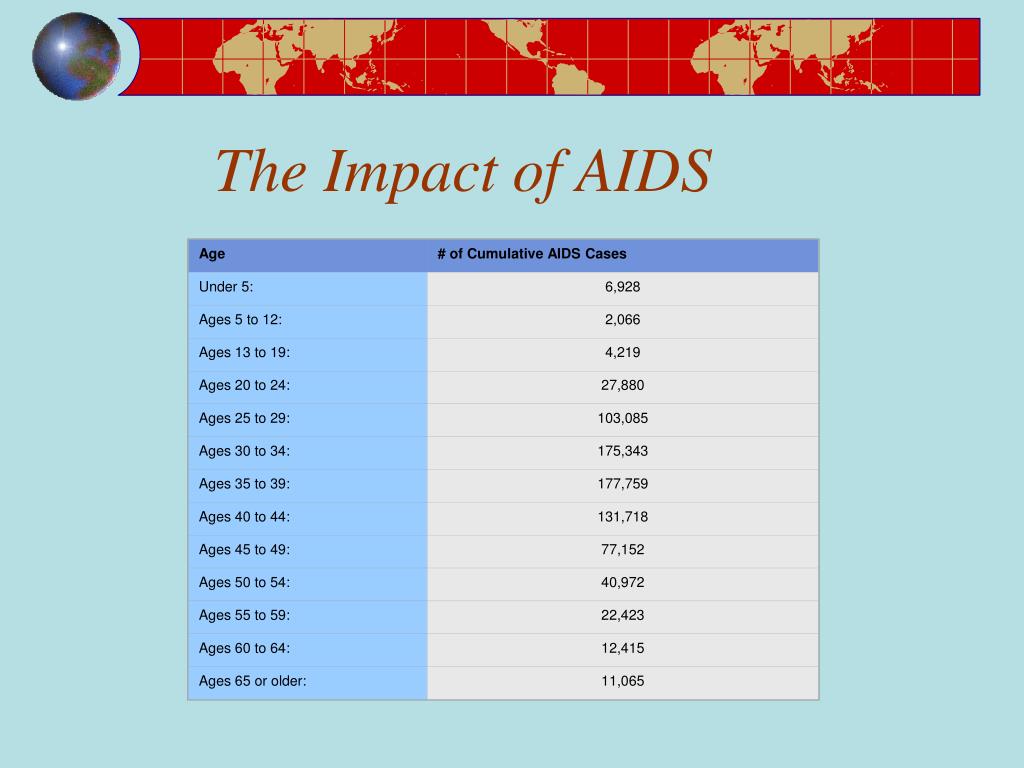 The Impact of AIDS

| Age | # of Cumulative AIDS Cases |
|---|---|
| Under 5: | 6,928 |
| Ages 5 to 12: | 2,066 |
| Ages 13 to 19: | 4,219 |
| Ages 20 to 24: | 27,880 |
| Ages 25 to 29: | 103,085 |
| Ages 30 to 34: | 175,343 |
| Ages 35 to 39: | 177,759 |
| Ages 40 to 44: | 131,718 |
| Ages 45 to 49: | 77,152 |
| Ages 50 to 54: | 40,972 |
| Ages 55 to 59: | 22,423 |
| Ages 60 to 64: | 12,415 |
| Ages 65 or older: | 11,065 |